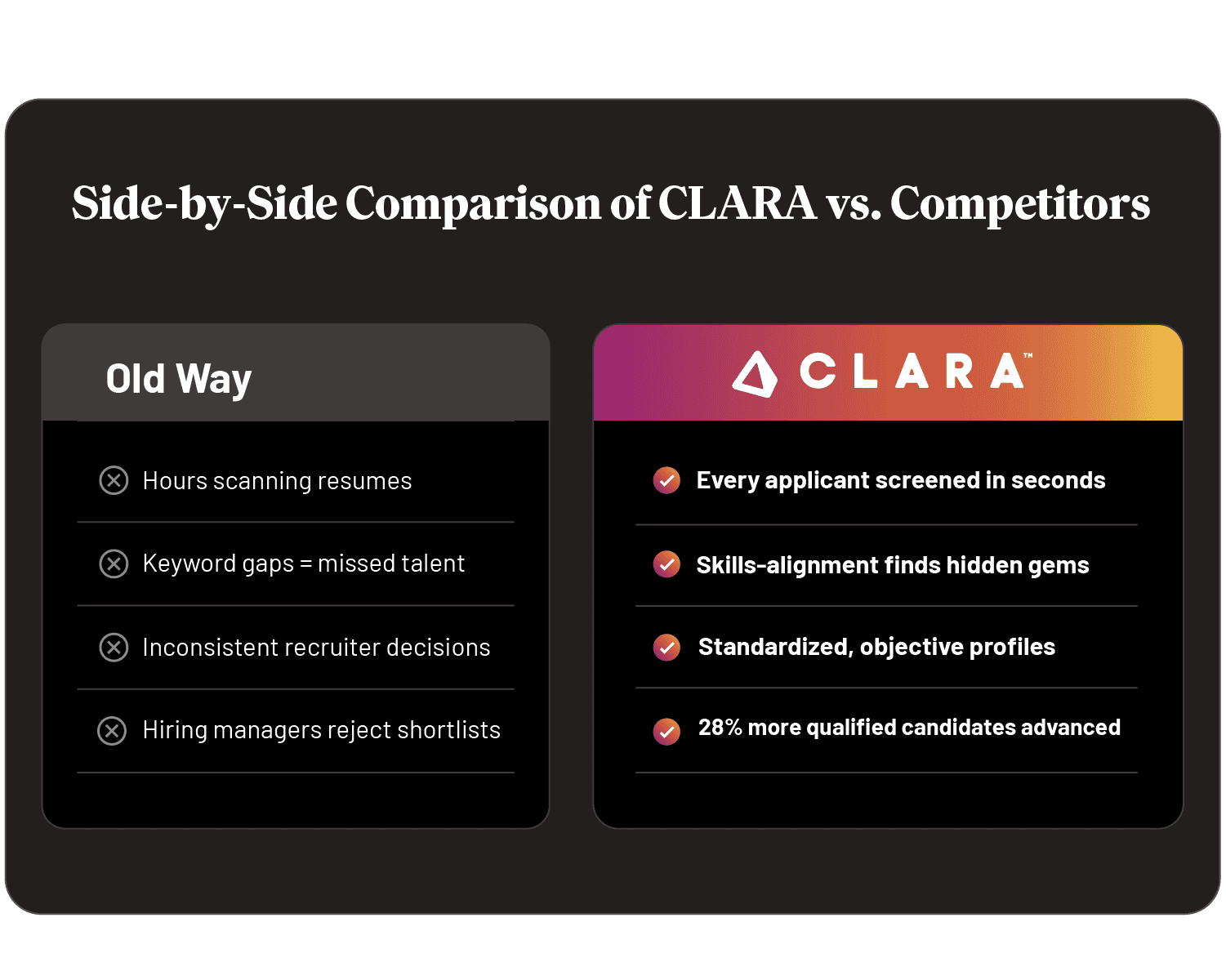 Side-by-Side Comparison of CLARA vs. Competitors

Old Way

Hours scanning resumes

Keyword gaps = missed talent

Inconsistent recruiter decisions

Hiring managers reject shortlists

CLARA™

Every applicant screened in seconds

Skills-alignment finds hidden gems

Standardized, objective profiles

28% more qualified candidates advanced